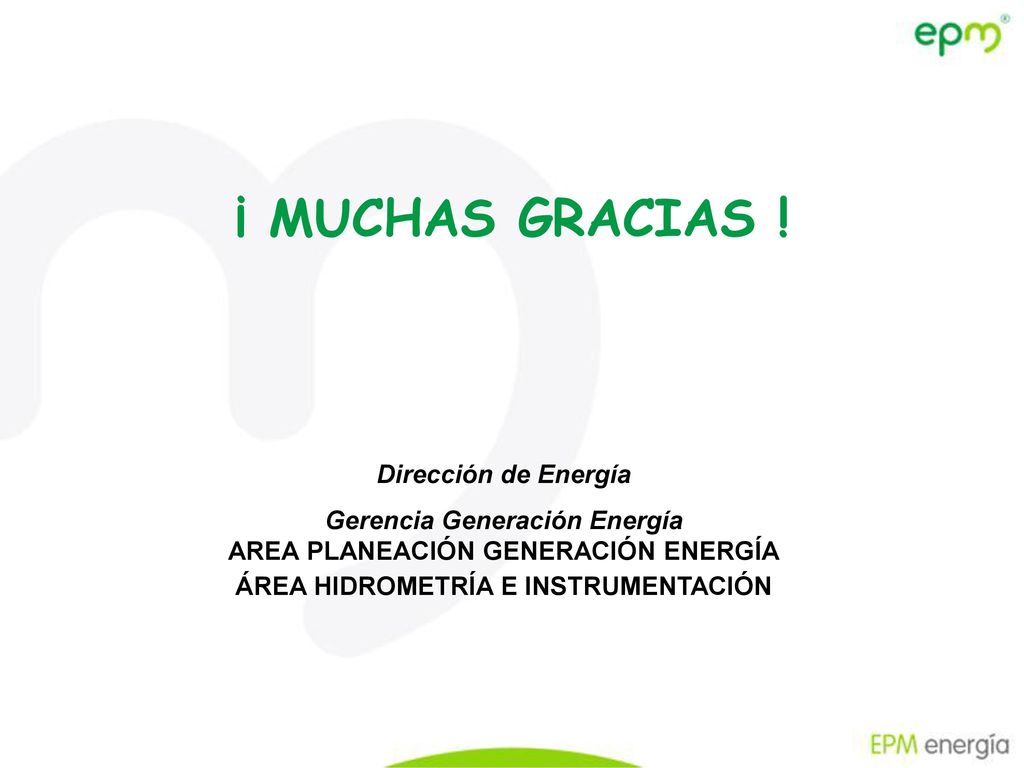 epm®

¡ MUCHAS GRACIAS !

Dirección de Energía

Gerencia Generación Energía
AREA PLANEACIÓN GENERACIÓN ENERGÍA
ÁREA HIDROMETRÍA E INSTRUMENTACIÓN

EPM energía